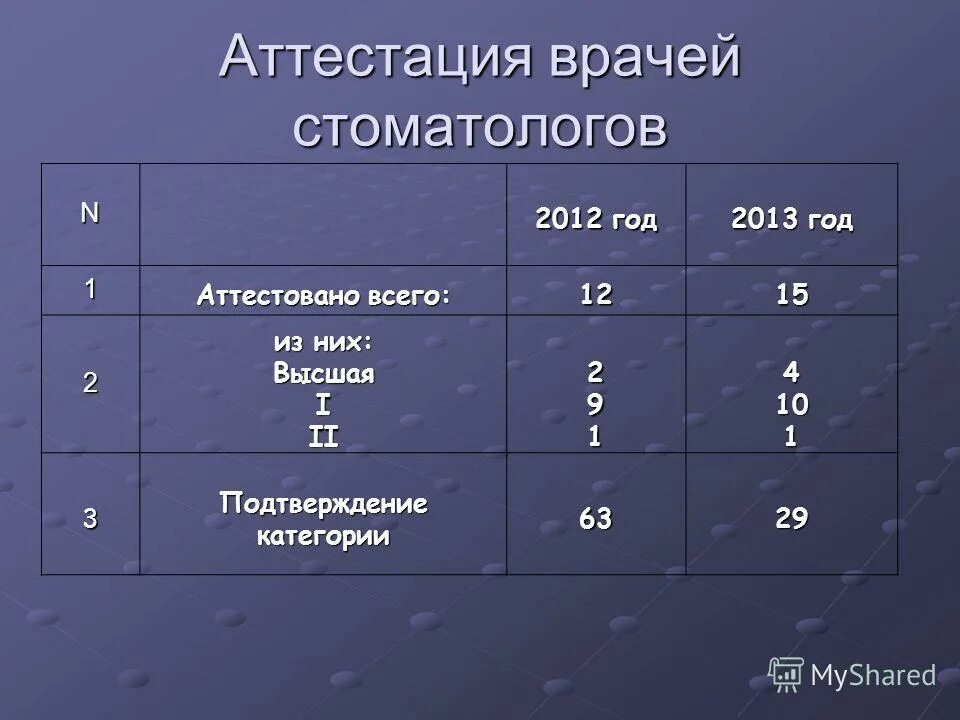 Аттестация врачей стоматологов

| N | | 2012 год | 2013 год |
|---|---|---|---|
| 1 | Аттестовано всего: | 12 | 15 |
| 2 | из них: Высшая I II | 2 9 1 | 4 10 1 |
| 3 | Подтверждение категории | 63 | 29 |

MyShared